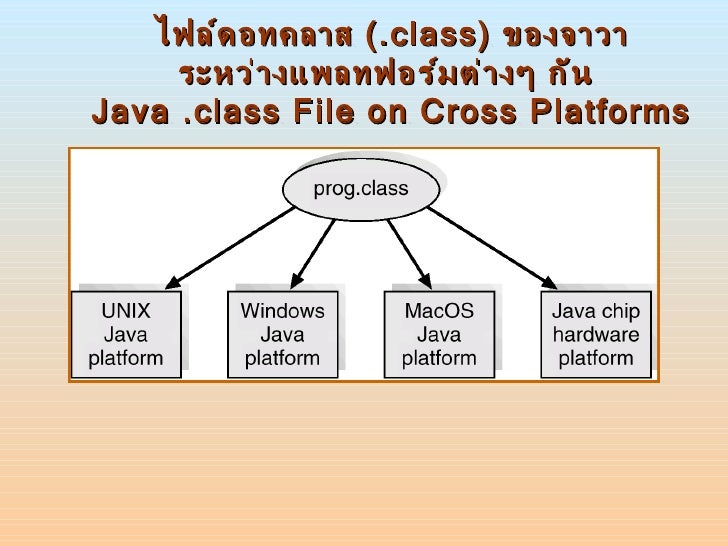 ไฟล์ดอทคลาส (.class) ของจาวา ระหว่างแพลทฟอร์มต่างๆ กัน
Java .class File on Cross Platforms

prog.class

UNIX Java platform

Windows Java platform

MacOS Java platform

Java chip hardware platform